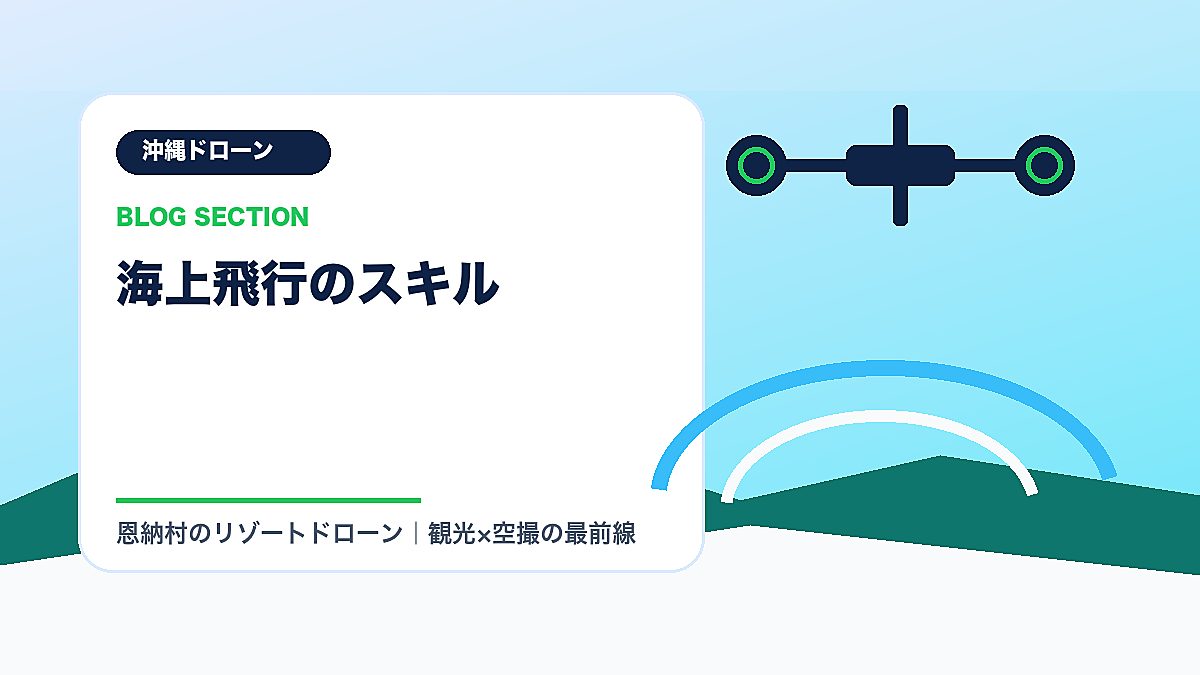 沖縄ドローン

BLOG SECTION

海上飛行のスキル

恩納村のリゾートドローン｜観光×空撮の最前線